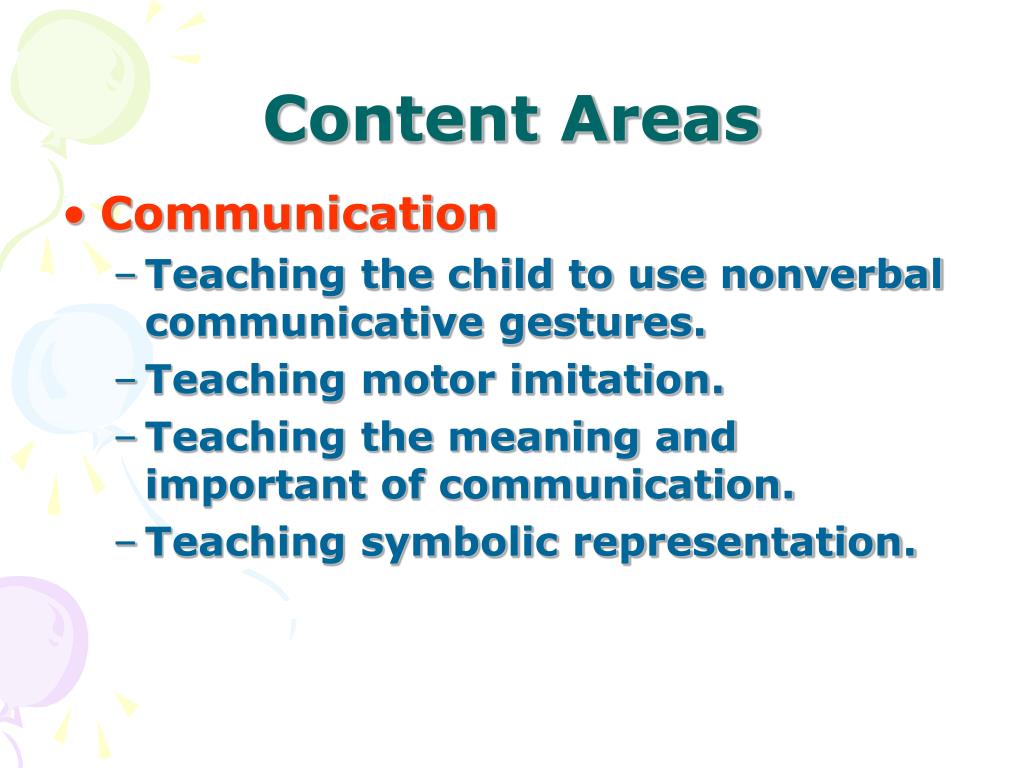 Content Areas

• Communication
– Teaching the child to use nonverbal communicative gestures.
– Teaching motor imitation.
– Teaching the meaning and important of communication.
– Teaching symbolic representation.